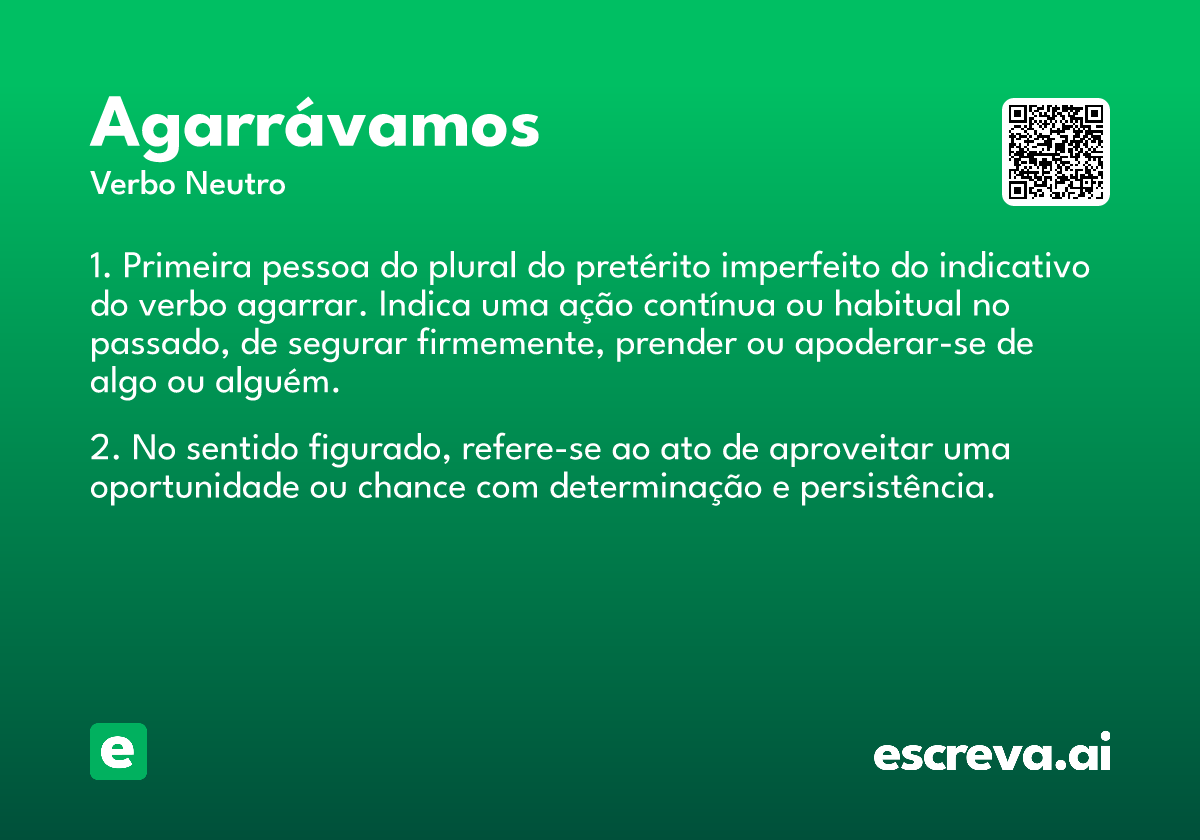 Agarrávamos
Verbo Neutro

1. Primeira pessoa do plural do pretérito imperfeito do indicativo do verbo agarrar. Indica uma ação contínua ou habitual no passado, de segurar firmemente, prender ou apoderar-se de algo ou alguém.

2. No sentido figurado, refere-se ao ato de aproveitar uma oportunidade ou chance com determinação e persistência.

e

escreva.ai